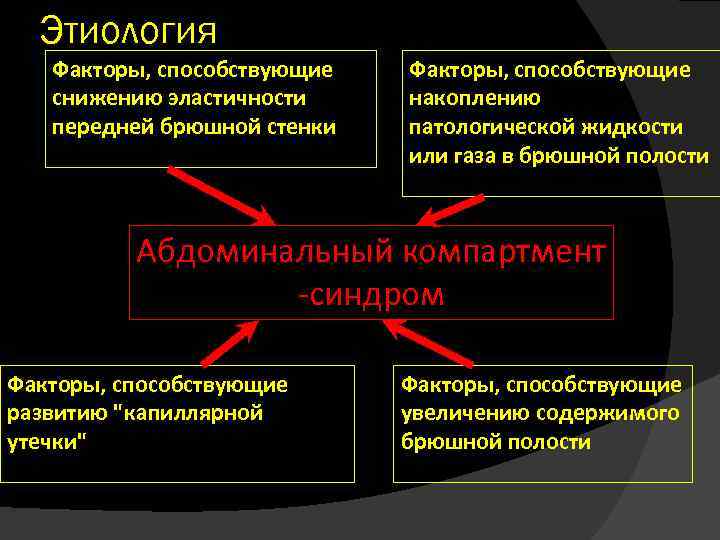 Этиология

Факторы, способствующие снижению эластичности передней брюшной стенки

Факторы, способствующие накоплению патологической жидкости или газа в брюшной полости

Абдоминальный компартмент -синдром

Факторы, способствующие развитию "капиллярной утечки"

Факторы, способствующие увеличению содержимого брюшной полости